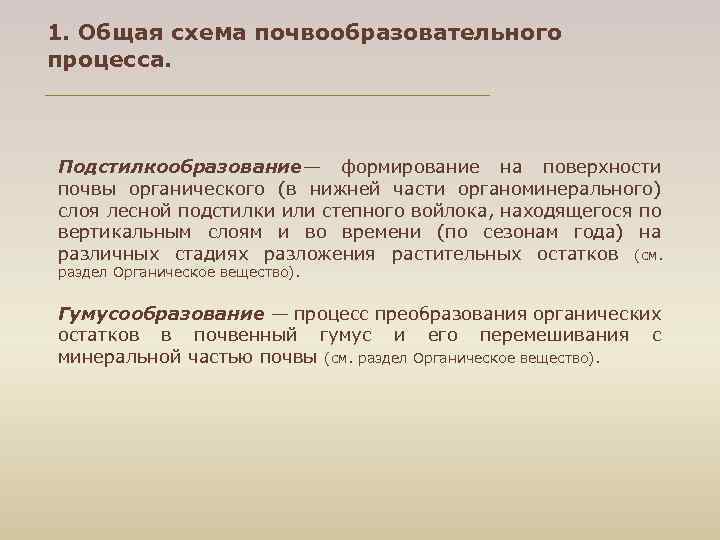 1. Общая схема почвообразовательного процесса.

Подстилкообразование— формирование на поверхности почвы органического (в нижней части органоминерального) слоя лесной подстилки или степного войлока, находящегося по вертикальным слоям и во времени (по сезонам года) на различных стадиях разложения растительных остатков (см. раздел Органическое вещество).

Гумусообразование — процесс преобразования органических остатков в почвенный гумус и его перемешивания с минеральной частью почвы (см. раздел Органическое вещество).